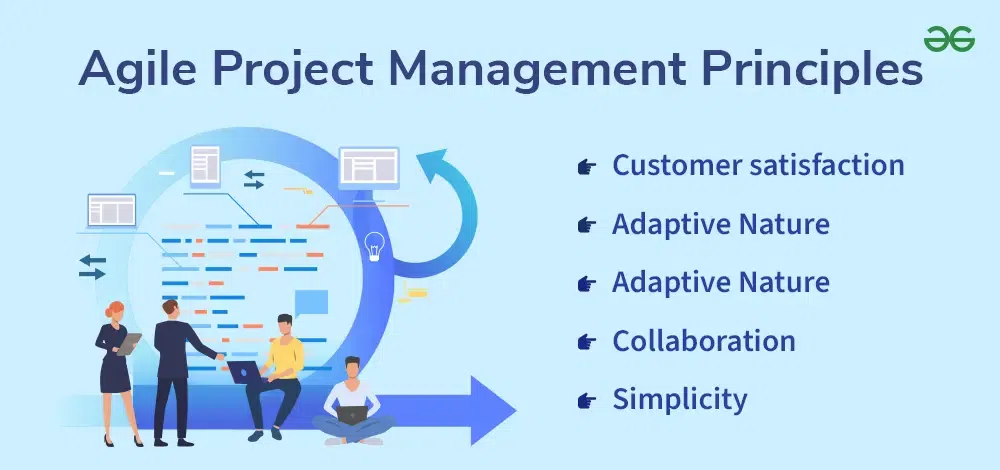 Agile Project Management Principles

Customer satisfaction

Adaptive Nature

Adaptive Nature

Collaboration

Simplicity